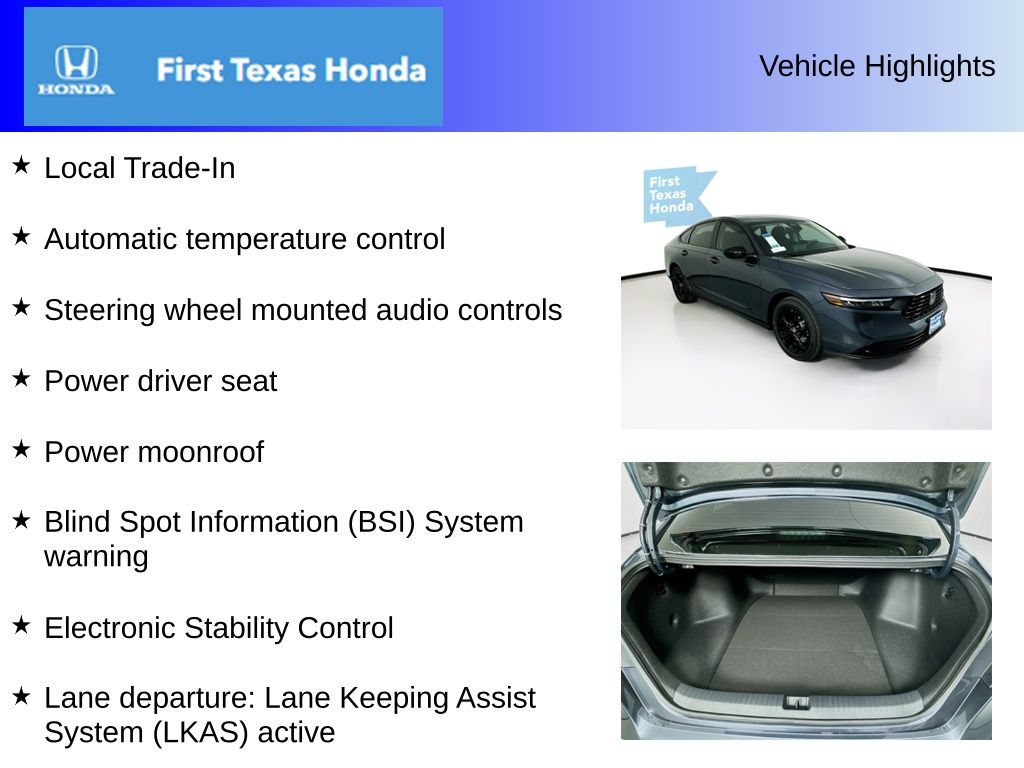 HONDA

First Texas Honda

Vehicle Highlights

★ Local Trade-In

★ Automatic temperature control

★ Steering wheel mounted audio controls

★ Power driver seat

★ Power moonroof

★ Blind Spot Information (BSI) System warning

★ Electronic Stability Control

★ Lane departure: Lane Keeping Assist System (LKAS) active

First Texas Honda